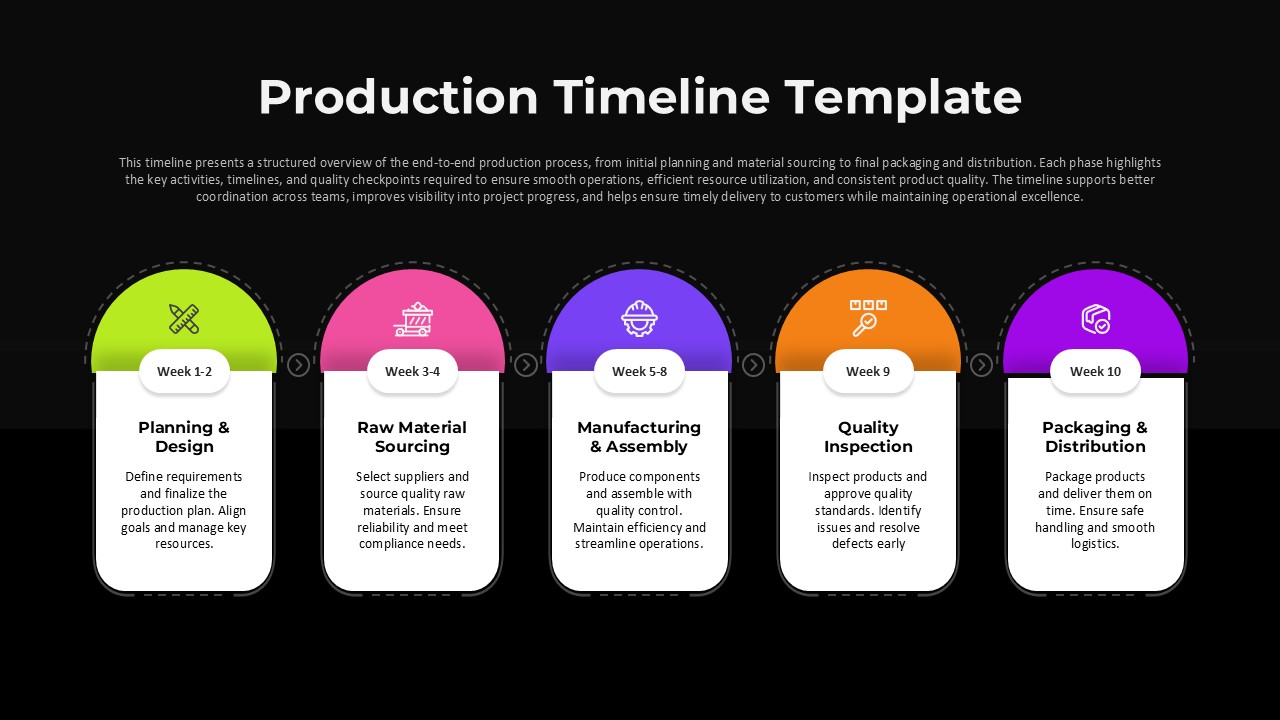 Production Timeline Template

This timeline presents a structured overview of the end-to-end production process, from initial planning and material sourcing to final packaging and distribution. Each phase highlights the key activities, timelines, and quality checkpoints required to ensure smooth operations, efficient resource utilization, and consistent product quality. The timeline supports better coordination across teams, improves visibility into project progress, and helps ensure timely delivery to customers while maintaining operational excellence.

Week 1-2

Planning & Design

Define requirements and finalize the production plan. Align goals and manage key resources.

Week 3-4

Raw Material Sourcing

Select suppliers and source quality raw materials. Ensure reliability and meet compliance needs.

Week 5-8

Manufacturing & Assembly

Produce components and assemble with quality control. Maintain efficiency and streamline operations.

Week 9

Quality Inspection

Inspect products and approve quality standards. Identify issues and resolve defects early

Week 10

Packaging & Distribution

Package products and deliver them on time. Ensure safe handling and smooth logistics.